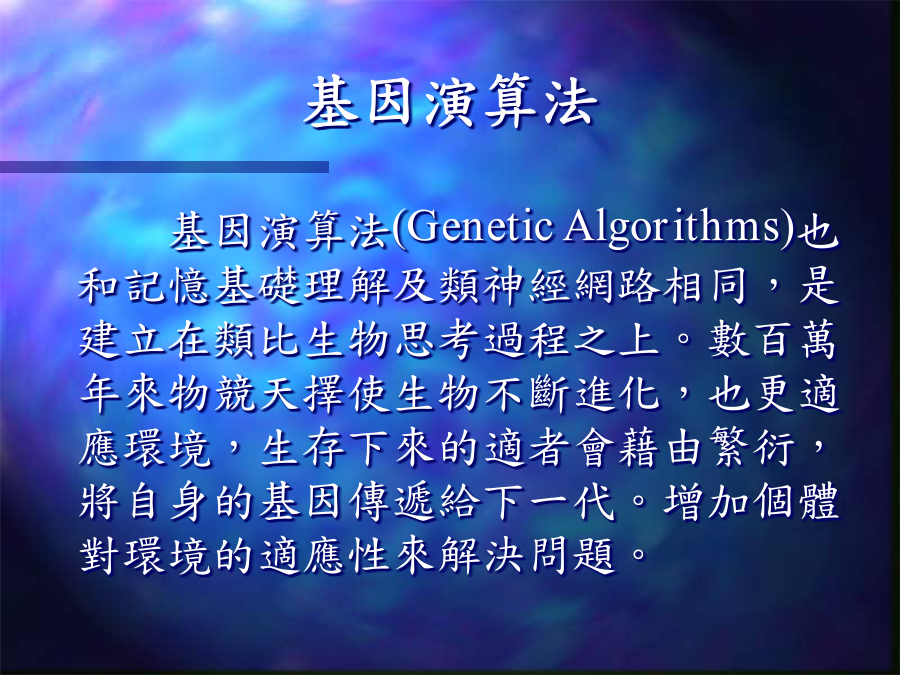 基因演算法

基因演算法(Genetic Algorithms)也和記憶基礎理解及類神經網路相同，是建立在類比生物思考過程之上。數百萬年來物競天擇使生物不斷進化，也更適應環境，生存下來的適者會藉由繁衍，將自身的基因傳遞給下一代。增加個體對環境的適應性來解決問題。